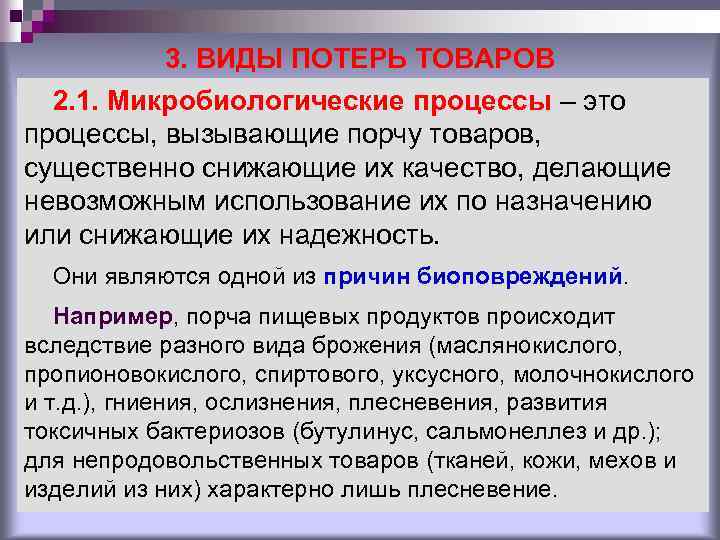 3. ВИДЫ ПОТЕРЬ ТОВАРОВ

2.1. Микробиологические процессы – это процессы, вызывающие порчу товаров, существенно снижающие их качество, делающие невозможным использование их по назначению или снижающие их надежность.

Они являются одной из причин биоповреждений.

Например, порча пищевых продуктов происходит вследствие разного вида брожения (маслянокислого, пропионовокислого, спиртового, уксусного, молочнокислого и т.д.), гниения, ослизнения, плесневения, развития токсичных бактериозов (бутулинус, сальмонеллез и др.); для непродовольственных товаров (тканей, кожи, мехов и изделий из них) характерно лишь плесневение.